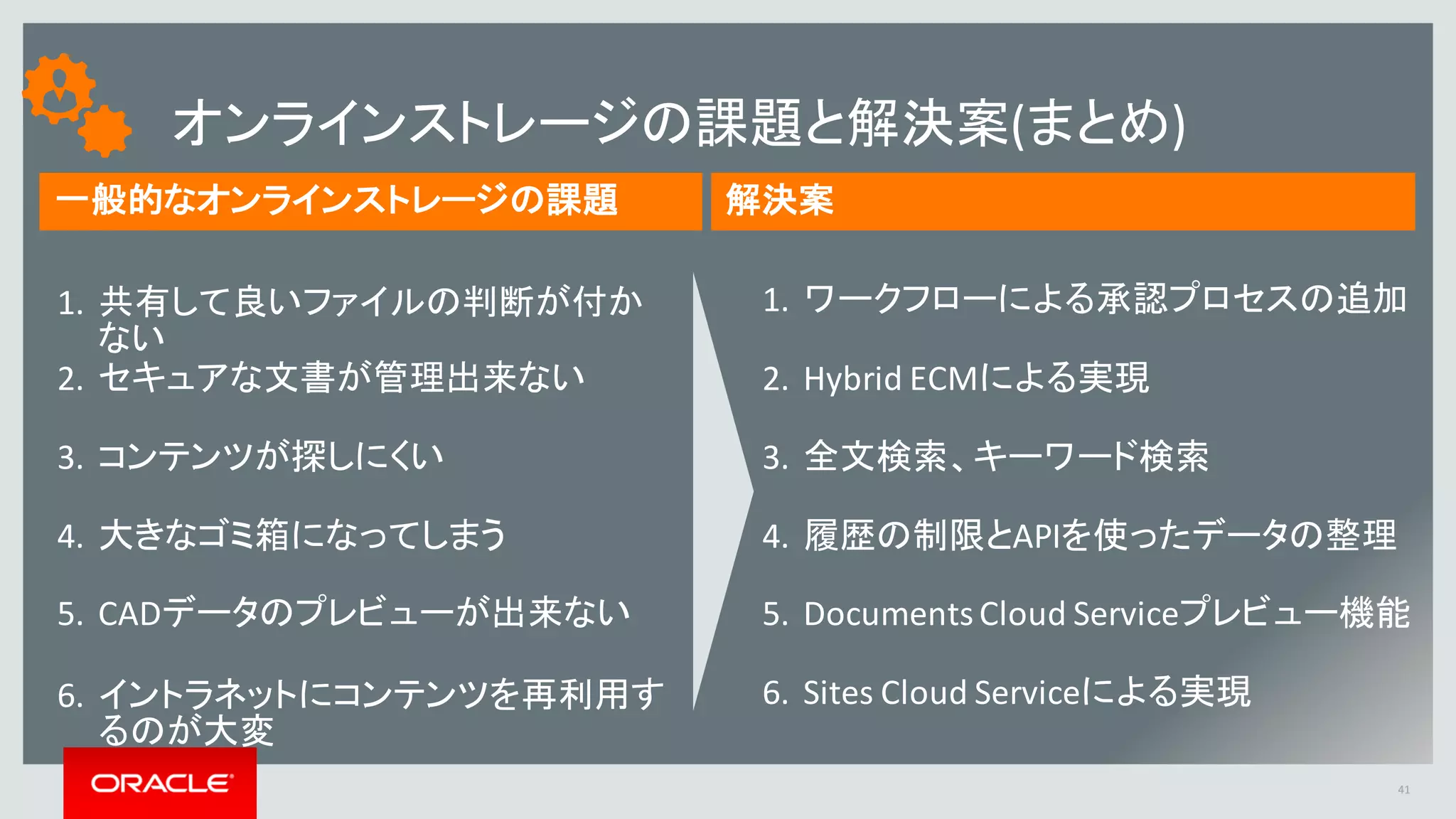 オンラインストレージの課題と解決案(まとめ)

一般的なオンラインストレージの課題

1. 共有して良いファイルの判断が付かない
2. セキュアな文書が管理出来ない
3. コンテンツが探しにくい
4. 大きなゴミ箱になってしまう
5. CADデータのプレビューが出来ない
6. イントラネットにコンテンツを再利用するのが大変

解決案

1. ワークフローによる承認プロセスの追加
2. Hybrid ECMによる実現
3. 全文検索、キーワード検索
4. 履歴の制限とAPIを使ったデータの整理
5. Documents Cloud Serviceプレビュー機能
6. Sites Cloud Serviceによる実現

ORACLE

41